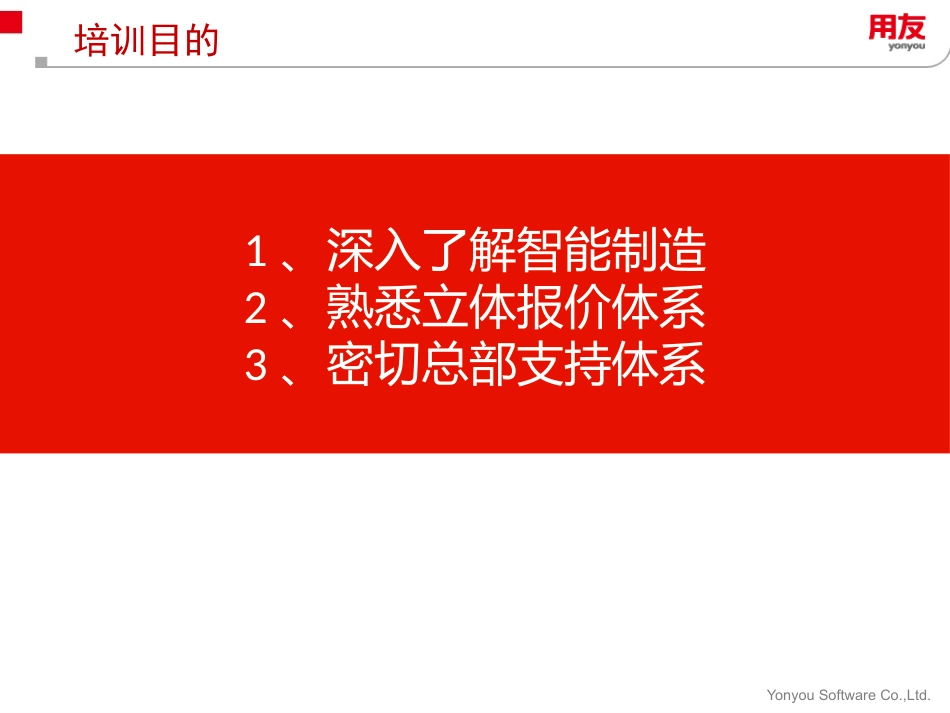 培训目的

用友
yonyou

1、深入了解智能制造
2、熟悉立体报价体系
3、密切总部支持体系

Yonyou Software Co.,Ltd.